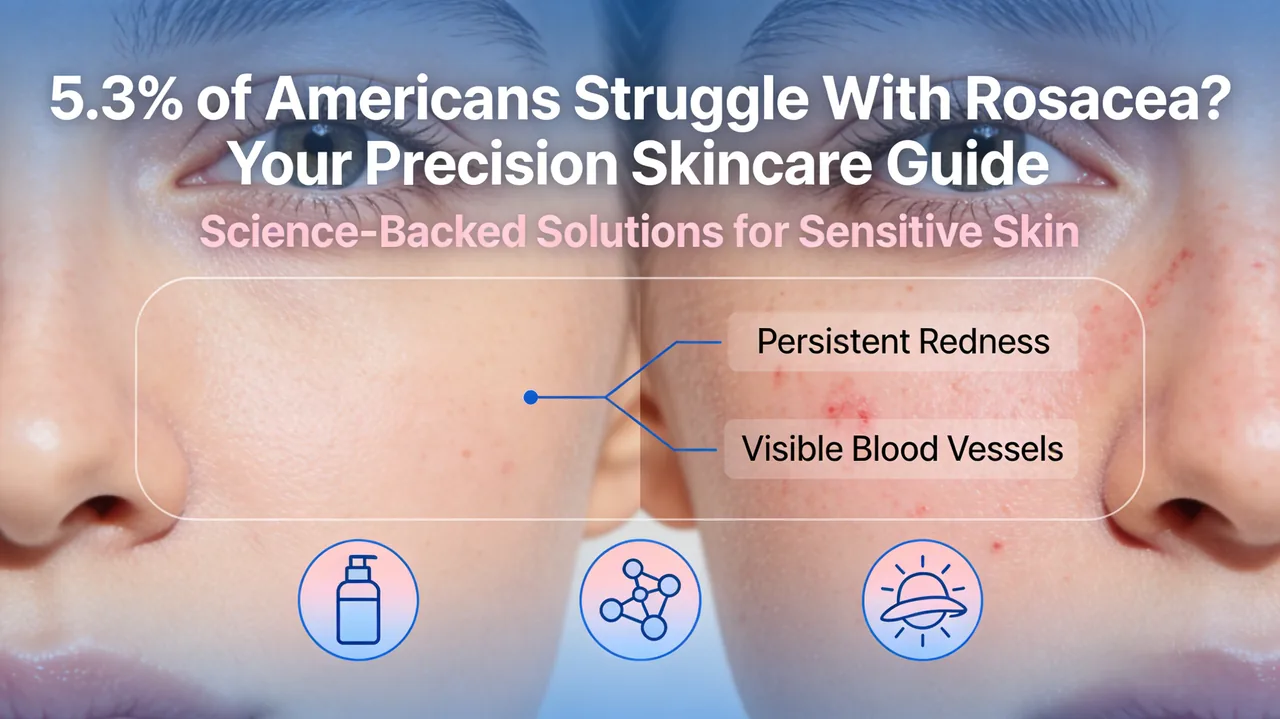 5.3% of Americans Struggle With Rosacea? Your Precision Skincare Guide

Science-Backed Solutions for Sensitive Skin

Persistent Redness

Visible Blood Vessels